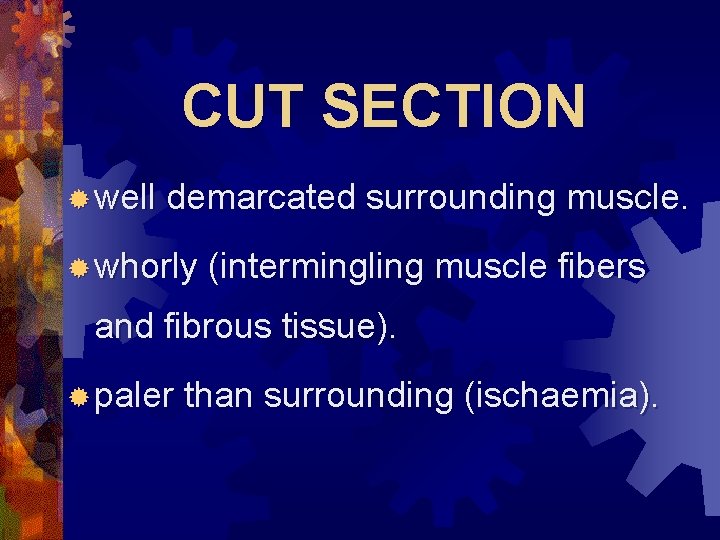 CUT SECTION

well demarcated surrounding muscle.

whorly (intermingling muscle fibers and fibrous tissue).

paler than surrounding (ischaemia).